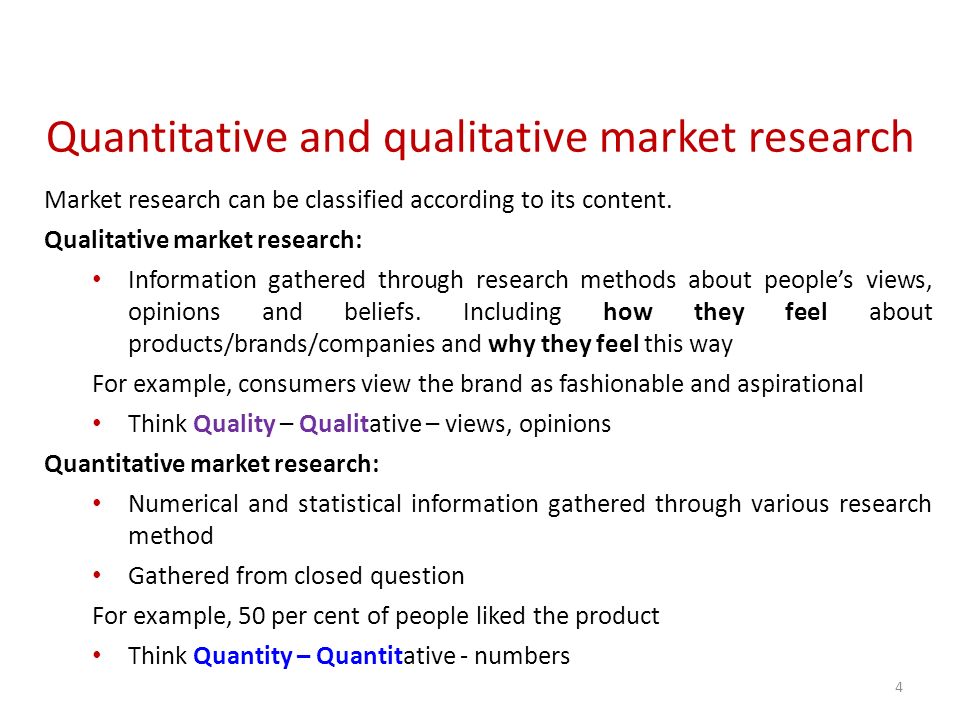 Quantitative and qualitative market research

Market research can be classified according to its content.

Qualitative market research:

• Information gathered through research methods about people's views, opinions and beliefs. Including how they feel about products/brands/companies and why they feel this way

For example, consumers view the brand as fashionable and aspirational

• Think Quality – Qualitative – views, opinions

Quantitative market research:

• Numerical and statistical information gathered through various research method

• Gathered from closed question

For example, 50 per cent of people liked the product

• Think Quantity – Quantitative - numbers

4